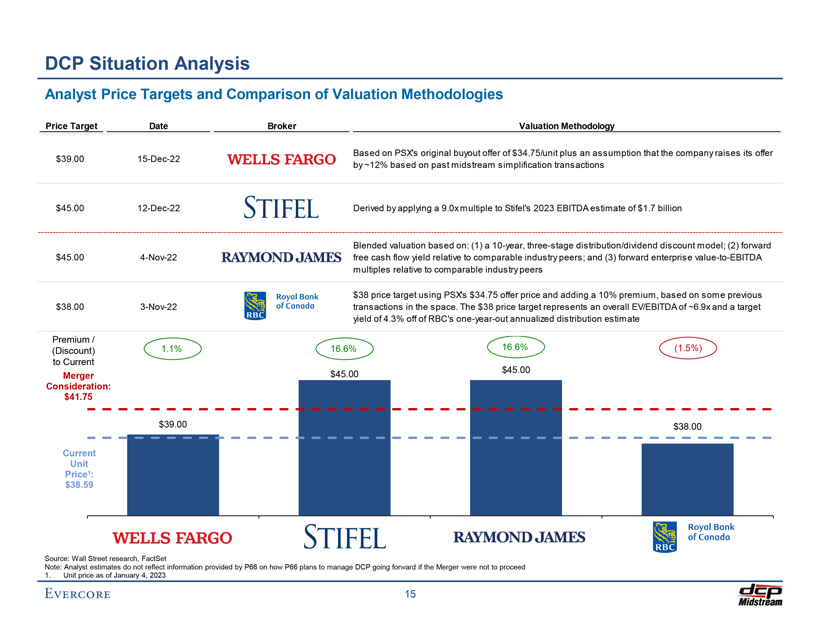 DCP Situation Analysis

Analyst Price Targets and Comparison of Valuation Methodologies

| Price Target | Date | Broker | Valuation Methodology |
|---|---|---|---|
| $39.00 | 15-Dec-22 | WELLS FARGO | Based on PSX's original buyout offer of $34.75/unit plus an assumption that the company raises its offer by ~12% based on past midstream simplification transactions |
| $45.00 | 12-Dec-22 | STIFEL | Derived by applying a 9.0x multiple to Stifel's 2023 EBITDA estimate of $1.7 billion |
| $45.00 | 4-Nov-22 | RAYMOND JAMES | Blended valuation based on: (1) a 10-year, three-stage distribution/dividend discount model; (2) forward free cash flow yield relative to comparable industry peers; and (3) forward enterprise value-to-EBITDA multiples relative to comparable industry peers |
| $38.00 | 3-Nov-22 | RBC Royal Bank of Canada | $38 price target using PSX's $34.75 offer price and adding a 10% premium, based on some previous transactions in the space. The $38 price target represents an overall EV/EBITDA of ~6.9x and a target yield of 4.3% off of RBC's one-year-out annualized distribution estimate |

Premium / (Discount) to Current

1.1%

16.6%

16.6%

(1.5%)

Merger Consideration: $41.75

Current Unit Price¹: $38.59

$39.00

$45.00

$45.00

$38.00

WELLS FARGO

STIFEL

RAYMOND JAMES

RBC Royal Bank of Canada

Source: Wall Street research, FactSet
Note: Analyst estimates do not reflect information provided by P66 on how P66 plans to manage DCP going forward if the Merger were not to proceed
1. Unit price as of January 4, 2023

EVERCORE

15

dcp Midstream